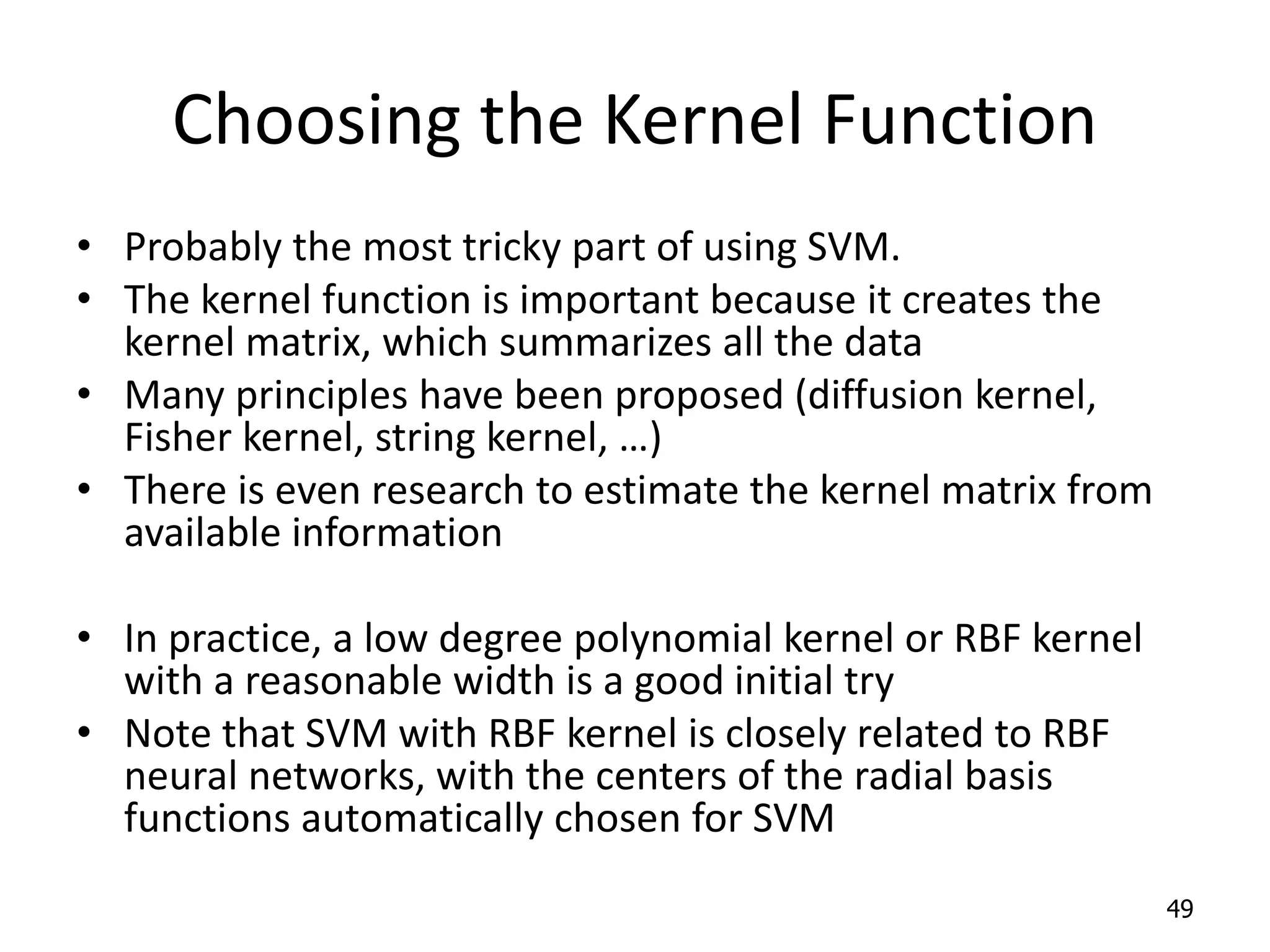 Choosing the Kernel Function

• Probably the most tricky part of using SVM.
• The kernel function is important because it creates the kernel matrix, which summarizes all the data
• Many principles have been proposed (diffusion kernel, Fisher kernel, string kernel, …)
• There is even research to estimate the kernel matrix from available information

• In practice, a low degree polynomial kernel or RBF kernel with a reasonable width is a good initial try
• Note that SVM with RBF kernel is closely related to RBF neural networks, with the centers of the radial basis functions automatically chosen for SVM

49